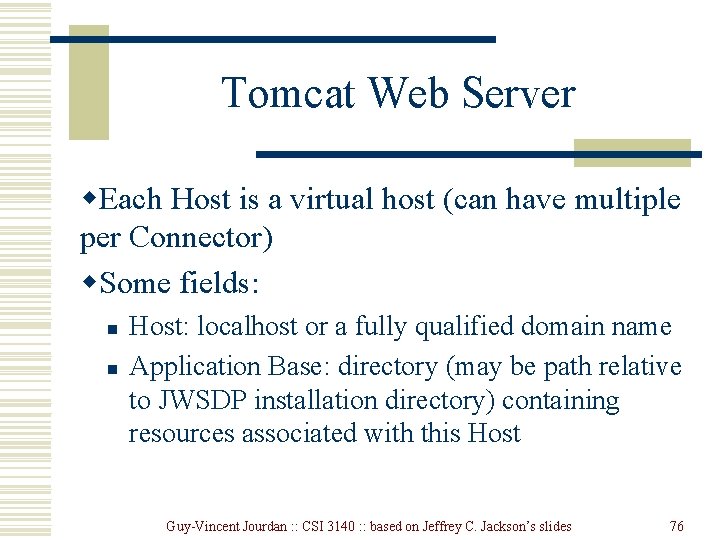 Tomcat Web Server

• Each Host is a virtual host (can have multiple per Connector)

• Some fields:

• Host: localhost or a fully qualified domain name

• Application Base: directory (may be path relative to JWSDP installation directory) containing resources associated with this Host

Guy-Vincent Jourdan :: CSI 3140 :: based on Jeffrey C. Jackson's slides

76